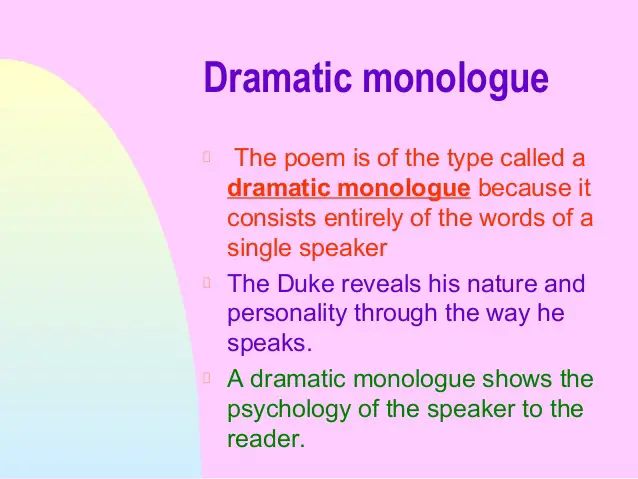 Dramatic monologue

The poem is of the type called a dramatic monologue because it consists entirely of the words of a single speaker

The Duke reveals his nature and personality through the way he speaks.

A dramatic monologue shows the psychology of the speaker to the reader.